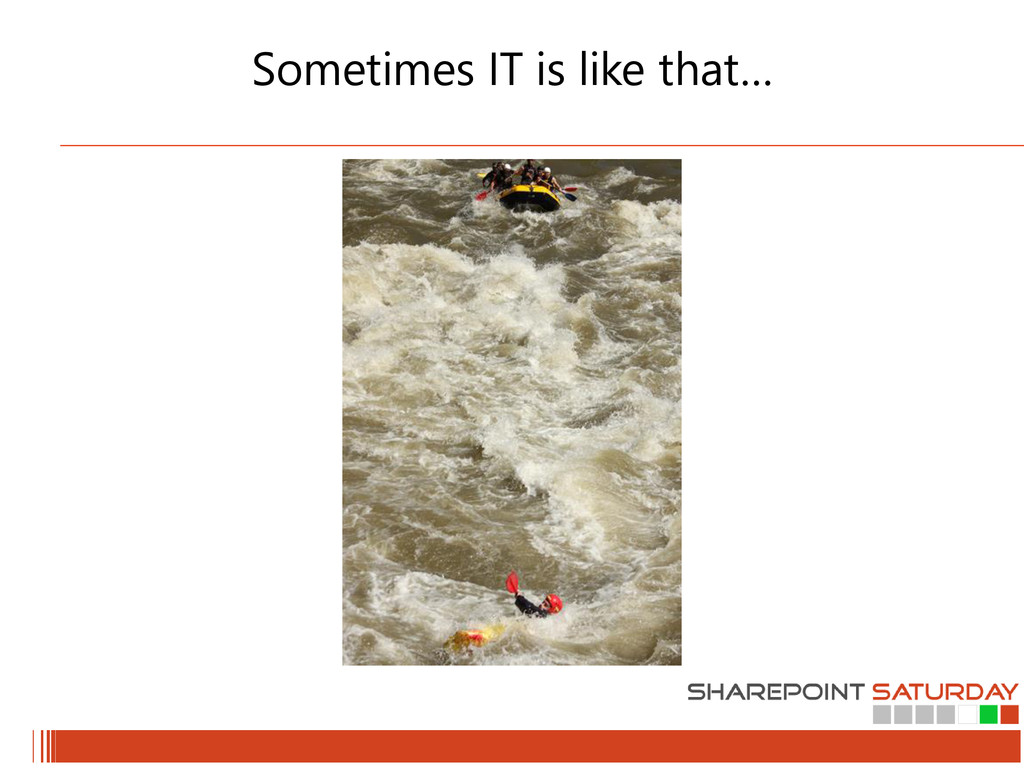 Sometimes IT is like that…

SHAREPOINT SATURDAY